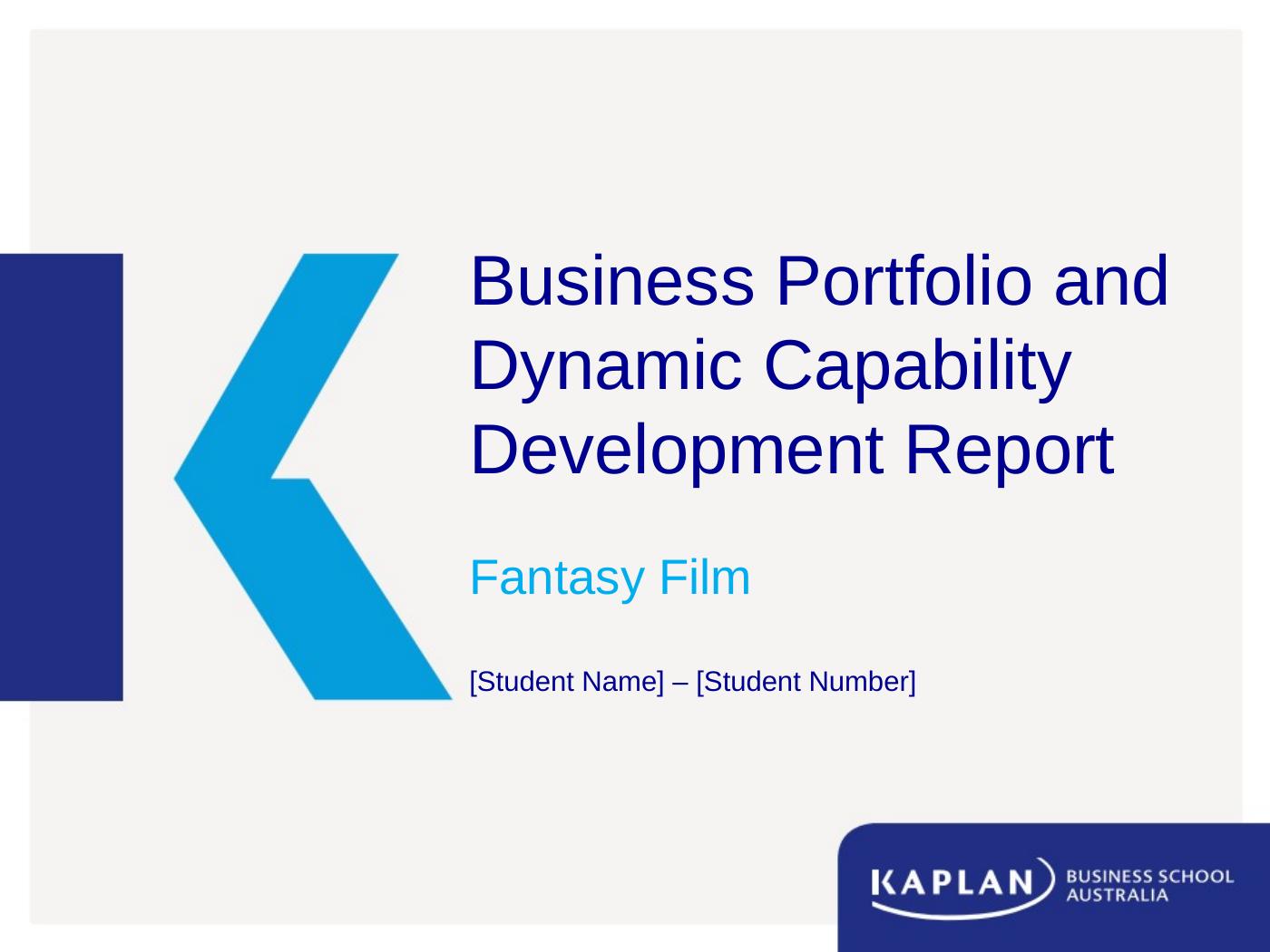 Business Portfolio and Dynamic Capability Development Report

Fantasy Film

[Student Name] – [Student Number]

KAPLAN BUSINESS SCHOOL AUSTRALIA